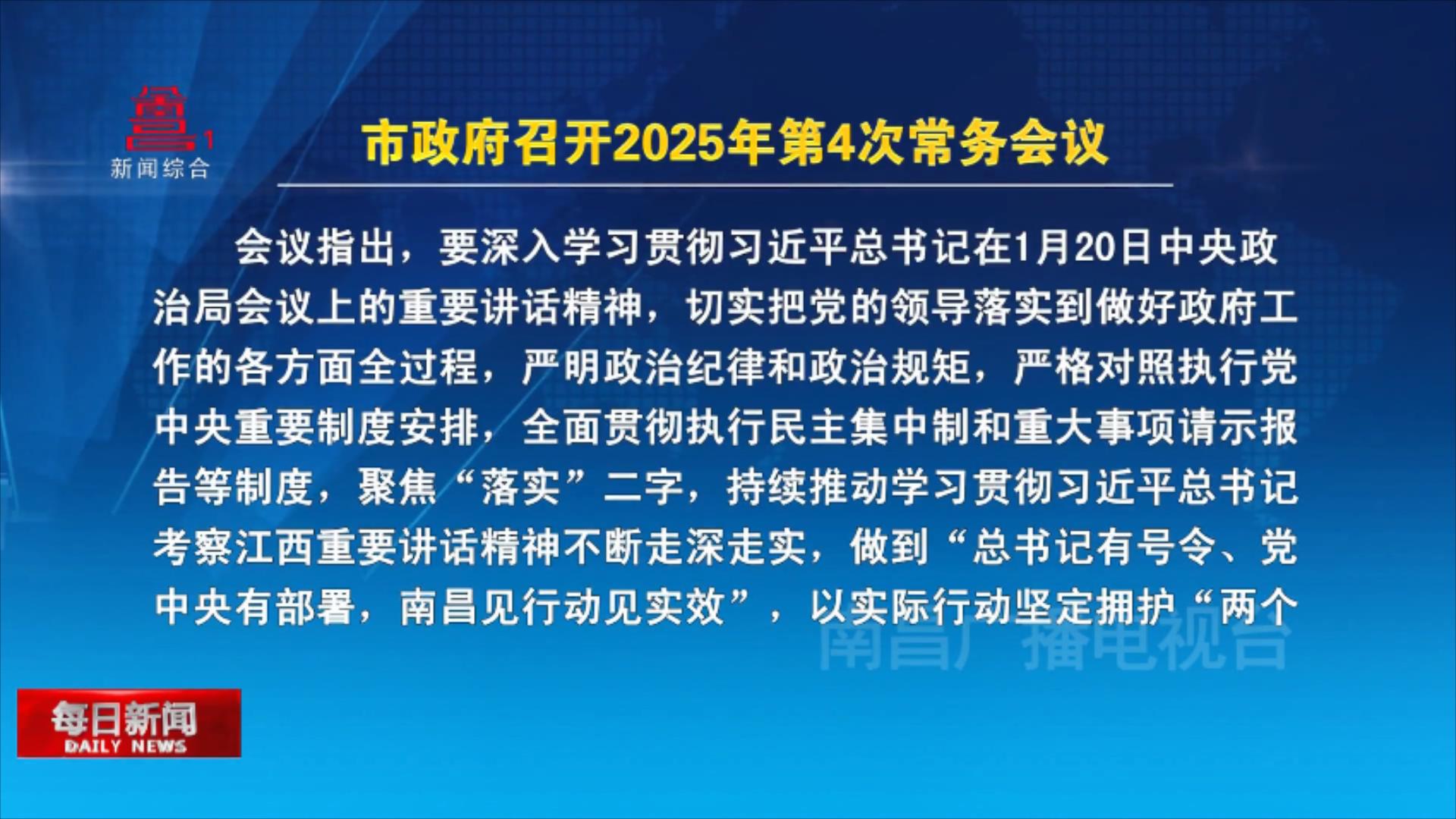 1
新闻综合

市政府召开2025年第4次常务会议

会议指出，要深入学习贯彻习近平总书记在1月20日中央政治局会议上的重要讲话精神，切实把党的领导落实到做好政府工作的各方面全过程，严明政治纪律和政治规矩，严格对照执行党中央重要制度安排，全面贯彻执行民主集中制和重大事项请示报告等制度，聚焦“落实”二字，持续推动学习贯彻习近平总书记考察江西重要讲话精神不断走深走实，做到“总书记有号令、党中央有部署，南昌见行动见实效”，以实际行动坚定拥护“两个

南昌广播电视台

每日新闻
DAILY NEWS